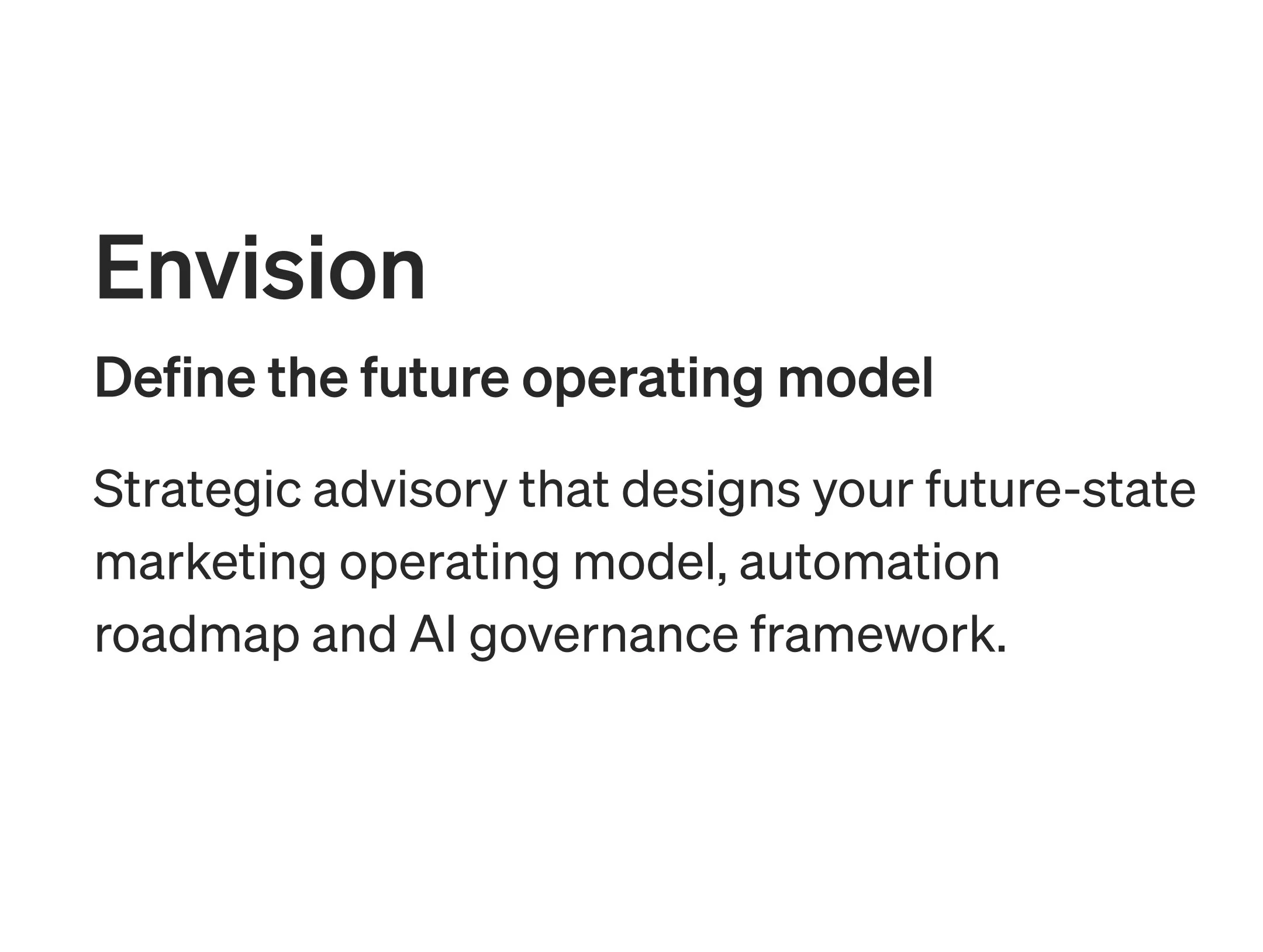 Envision

Define the future operating model

Strategic advisory that designs your future-state marketing operating model, automation roadmap and AI governance framework.